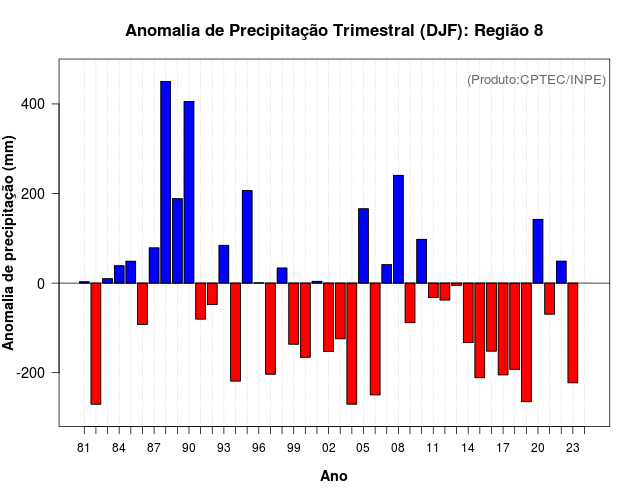 Anomalia de Precipitação Trimestral (DJF): Região 8

(Produto:CPTEC/INPE)

Anomalia de precipitação (mm)

400
200
0
-200

81 84 87 90 93 96 99 02 05 08 11 14 17 20 23

Ano